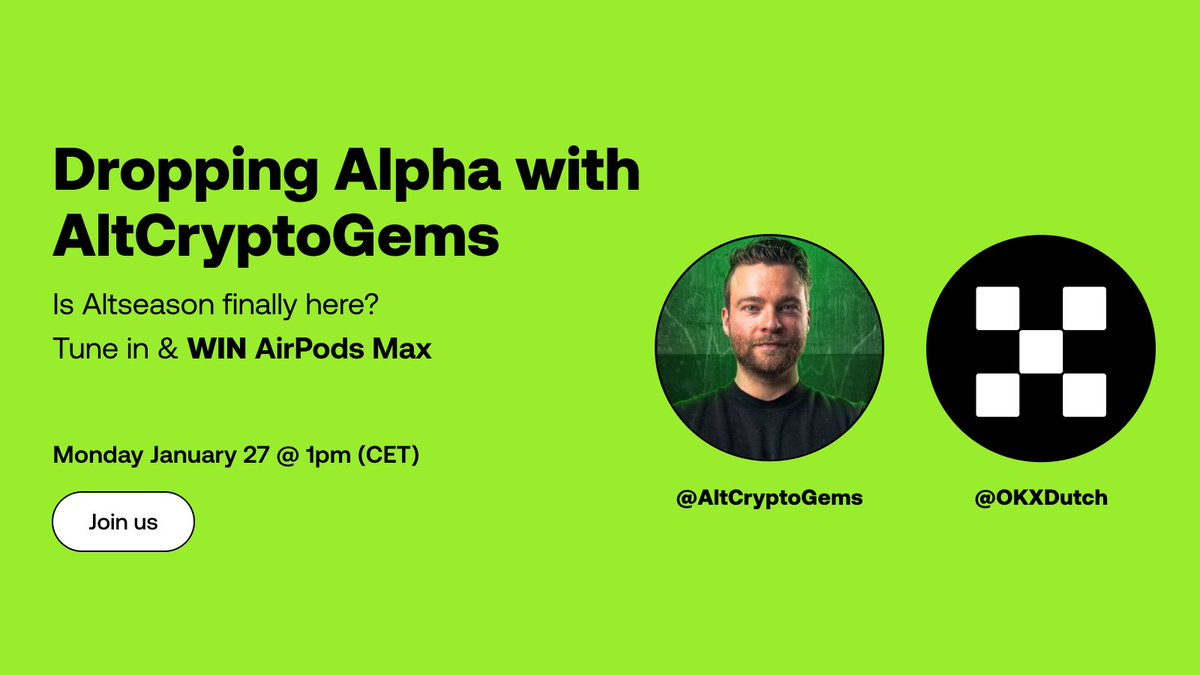 Dropping Alpha with AltCryptoGems

Is Altseason finally here?
Tune in & WIN AirPods Max

Monday January 27 @ 1pm (CET)

Join us

@AltCryptoGems

@OKXDutch